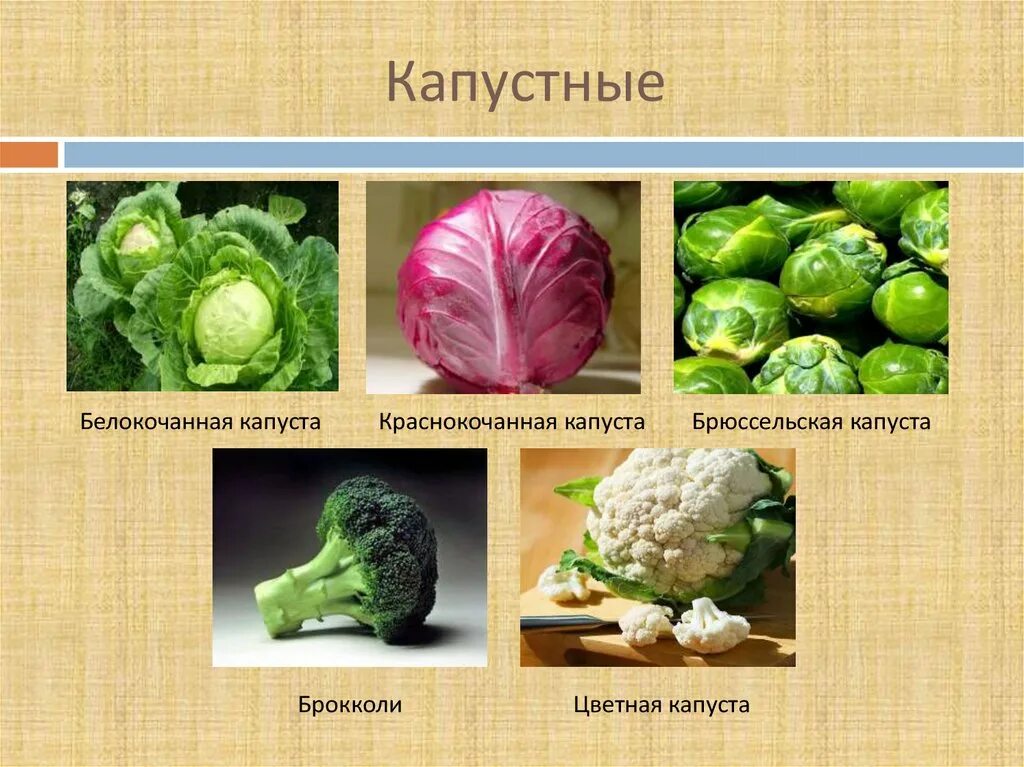 Капустные

Белокочанная капуста

Краснокочанная капуста

Брюссельская капуста

Брокколи

Цветная капуста